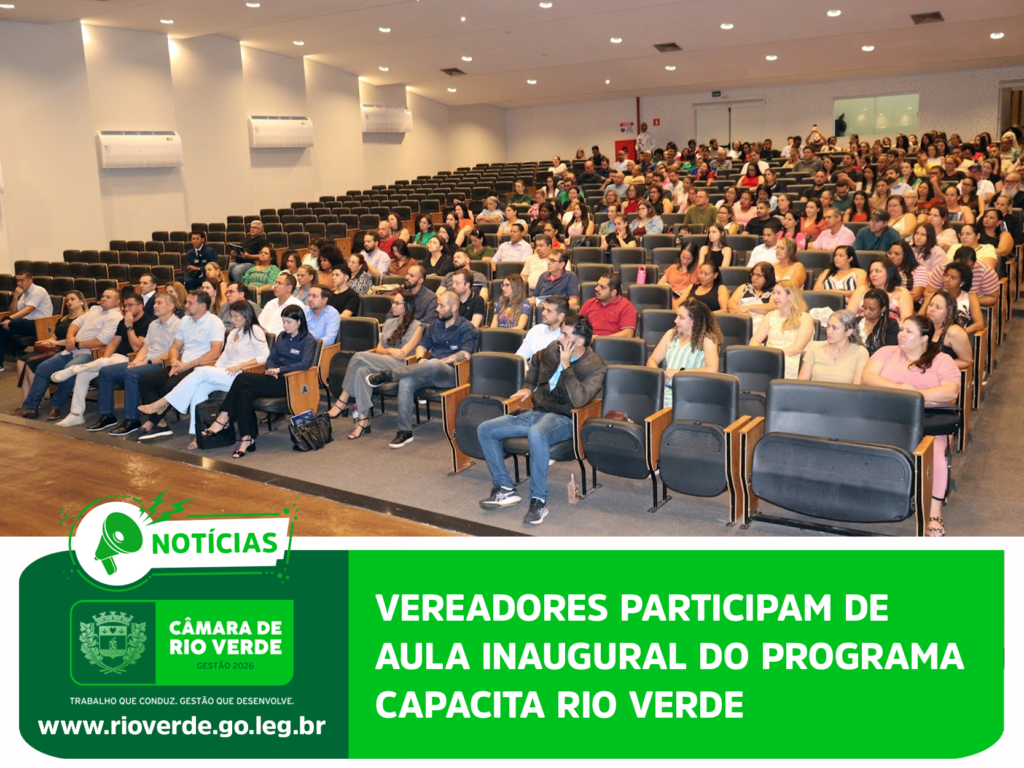 NOTÍCIAS

CÂMARA DE RIO VERDE
GESTÃO 2026

TRABALHO QUE CONDUZ. GESTÃO QUE DESENVOLVE.

www.rioverde.go.leg.br

VEREADORES PARTICIPAM DE AULA INAUGURAL DO PROGRAMA CAPACITA RIO VERDE